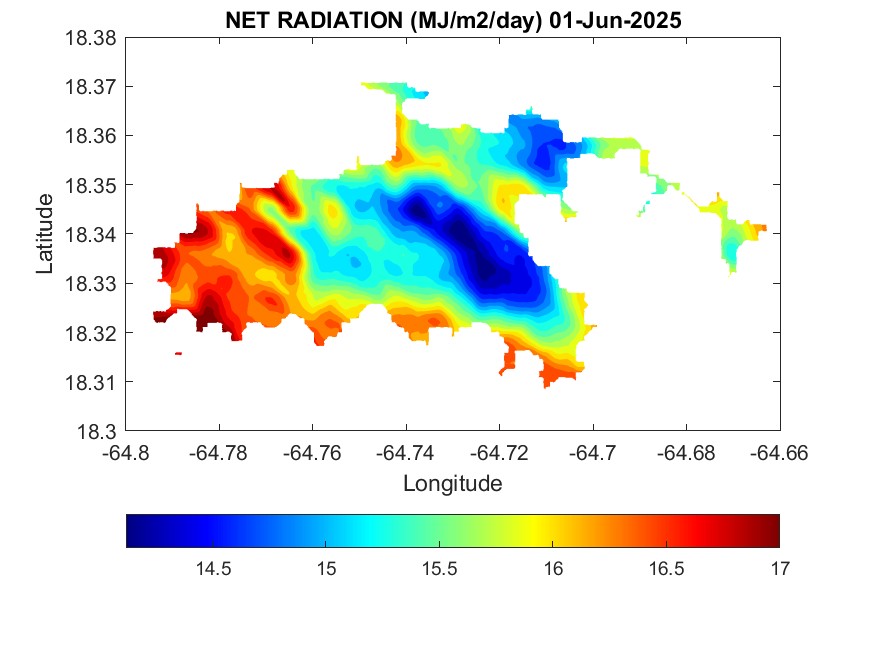 NET RADIATION (MJ/m2/day) 01-Jun-2025

18.38
18.37
18.36
18.35
18.34
18.33
18.32
18.31
18.3

Latitude

-64.8 -64.78 -64.76 -64.74 -64.72 -64.7 -64.68 -64.66

Longitude

14.5 15 15.5 16 16.5 17